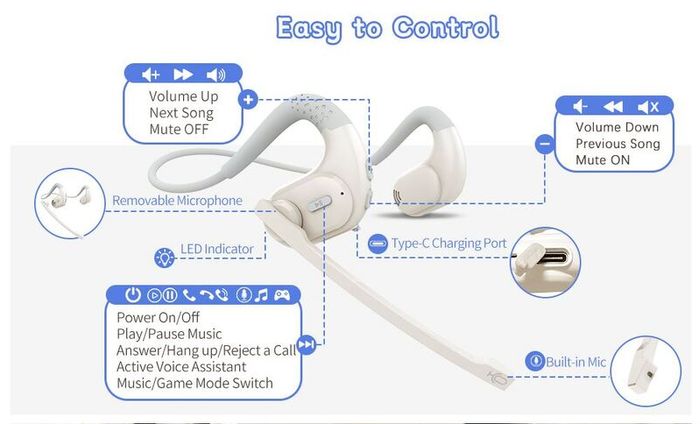 Easy to Control

Volume Up
Next Song
Mute OFF

Volume Down
Previous Song
Mute ON

Removable Microphone

LED Indicator

Type-C Charging Port

Power On/Off
Play/Pause Music
Answer/Hang up/Reject a Call
Active Voice Assistant
Music/Game Mode Switch

Built-in Mic